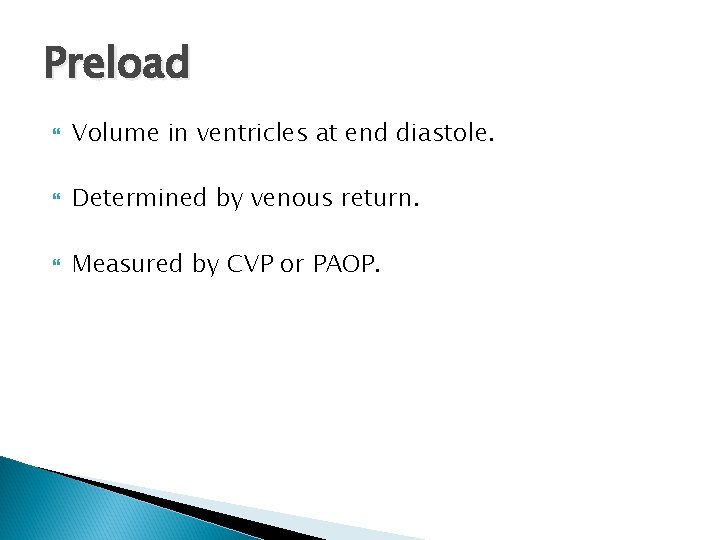 Preload

Volume in ventricles at end diastole.

Determined by venous return.

Measured by CVP or PAOP.